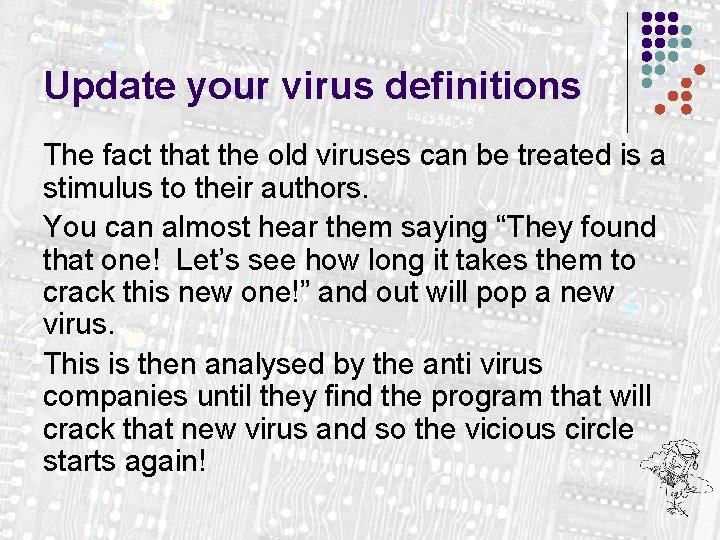 Update your virus definitions

The fact that the old viruses can be treated is a stimulus to their authors.

You can almost hear them saying “They found that one!  Let’s see how long it takes them to crack this new one!” and out will pop a new virus.

This is then analysed by the anti virus companies until they find the program that will crack that new virus and so the vicious circle starts again!